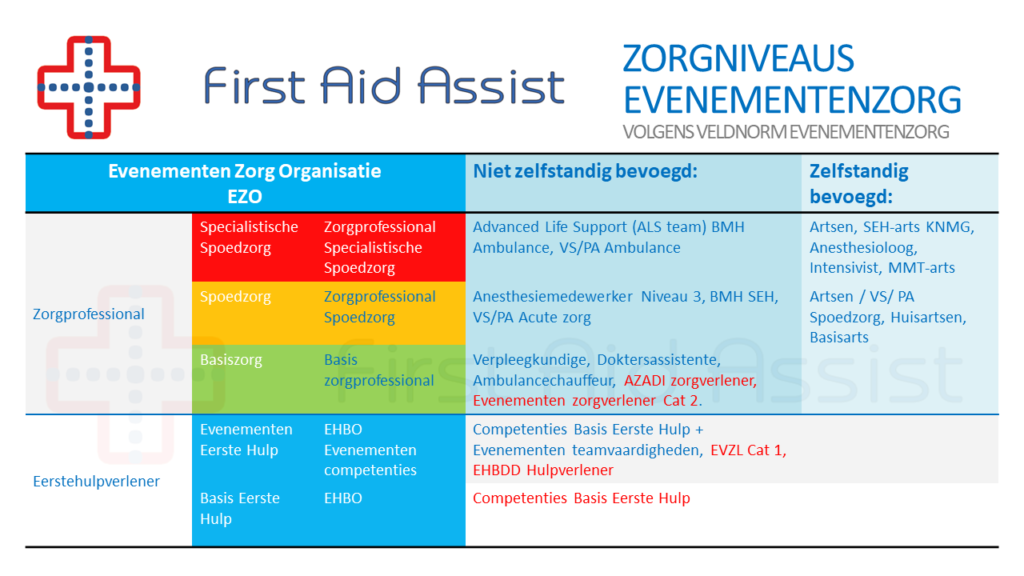 First Aid Assist

ZORGNIVEAUS EVENEMENTENZORG
VOLGENS VELDNORM EVENEMENTENZORG

| Evenementen Zorg Organisatie EZO | | | Niet zelfstandig bevoegd: | Zelfstandig bevoegd: |
|---|---|---|---|---|
| Zorgprofessional | Specialistische Spoedzorg | Zorgprofessional Specialistische Spoedzorg | Advanced Life Support (ALS team) BMH Ambulance, VS/PA Ambulance | Artsen, SEH-arts KNMG, Anesthesioloog, Intensivist, MMT-arts |
| | Spoedzorg | Zorgprofessional Spoedzorg | Anesthesiemedewerker Niveau 3, BMH SEH, VS/PA Acute zorg | Artsen / VS/ PA Spoedzorg, Huisartsen, Basisarts |
| | Basiszorg | Basis zorgprofessional | Verpleegkundige, Doktersassistente, Ambulancechauffeur, AZADI zorgverlener, Evenementen zorgverlener Cat 2. | |
| Eerstehulpverlener | Evenementen Eerste Hulp | EHBO Evenementen competenties | Competenties Basis Eerste Hulp + Evenementen teamvaardigheden, EVZL Cat 1, EHBDD Hulpverlener | |
| | Basis Eerste Hulp | EHBO | Competenties Basis Eerste Hulp | |

First Aid Assist